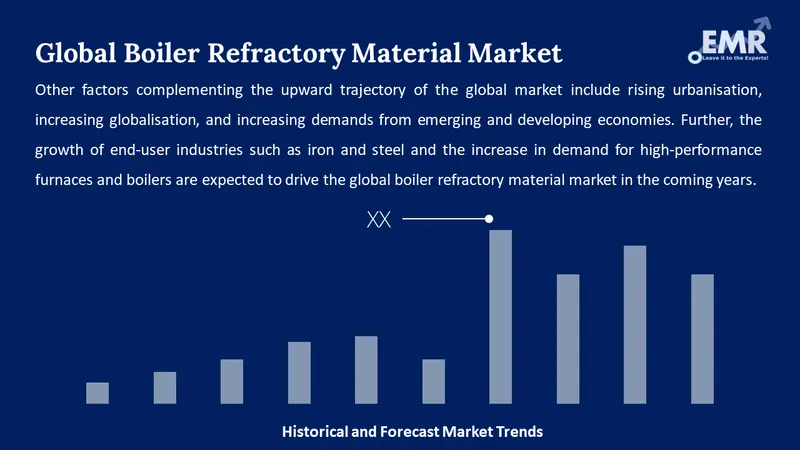 Global Boiler Refractory Material Market

EMR
Leave it to the Experts!

Other factors complementing the upward trajectory of the global market include rising urbanisation, increasing globalisation, and increasing demands from emerging and developing economies. Further, the growth of end-user industries such as iron and steel and the increase in demand for high-performance furnaces and boilers are expected to drive the global boiler refractory material market in the coming years.

XX

Historical and Forecast Market Trends